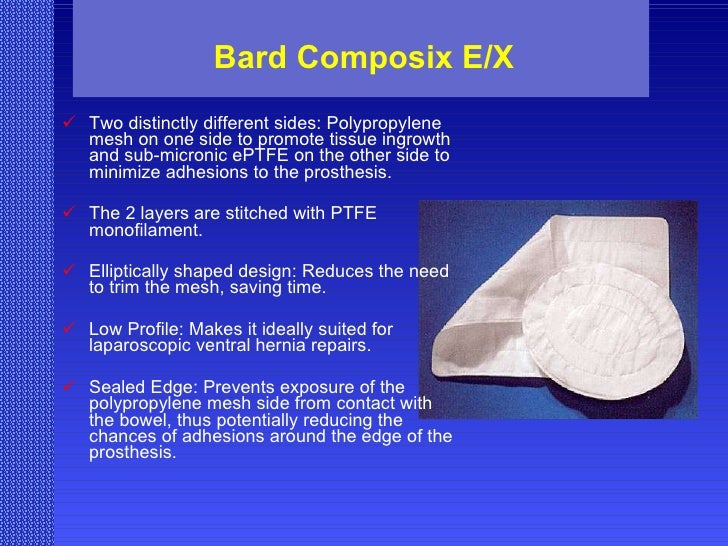 Bard Composix E/X

✓ Two distinctly different sides: Polypropylene mesh on one side to promote tissue ingrowth and sub-micronic ePTFE on the other side to minimize adhesions to the prosthesis.

✓ The 2 layers are stitched with PTFE monofilament.

✓ Elliptically shaped design: Reduces the need to trim the mesh, saving time.

✓ Low Profile: Makes it ideally suited for laparoscopic ventral hernia repairs.

✓ Sealed Edge: Prevents exposure of the polypropylene mesh side from contact with the bowel, thus potentially reducing the chances of adhesions around the edge of the prosthesis.